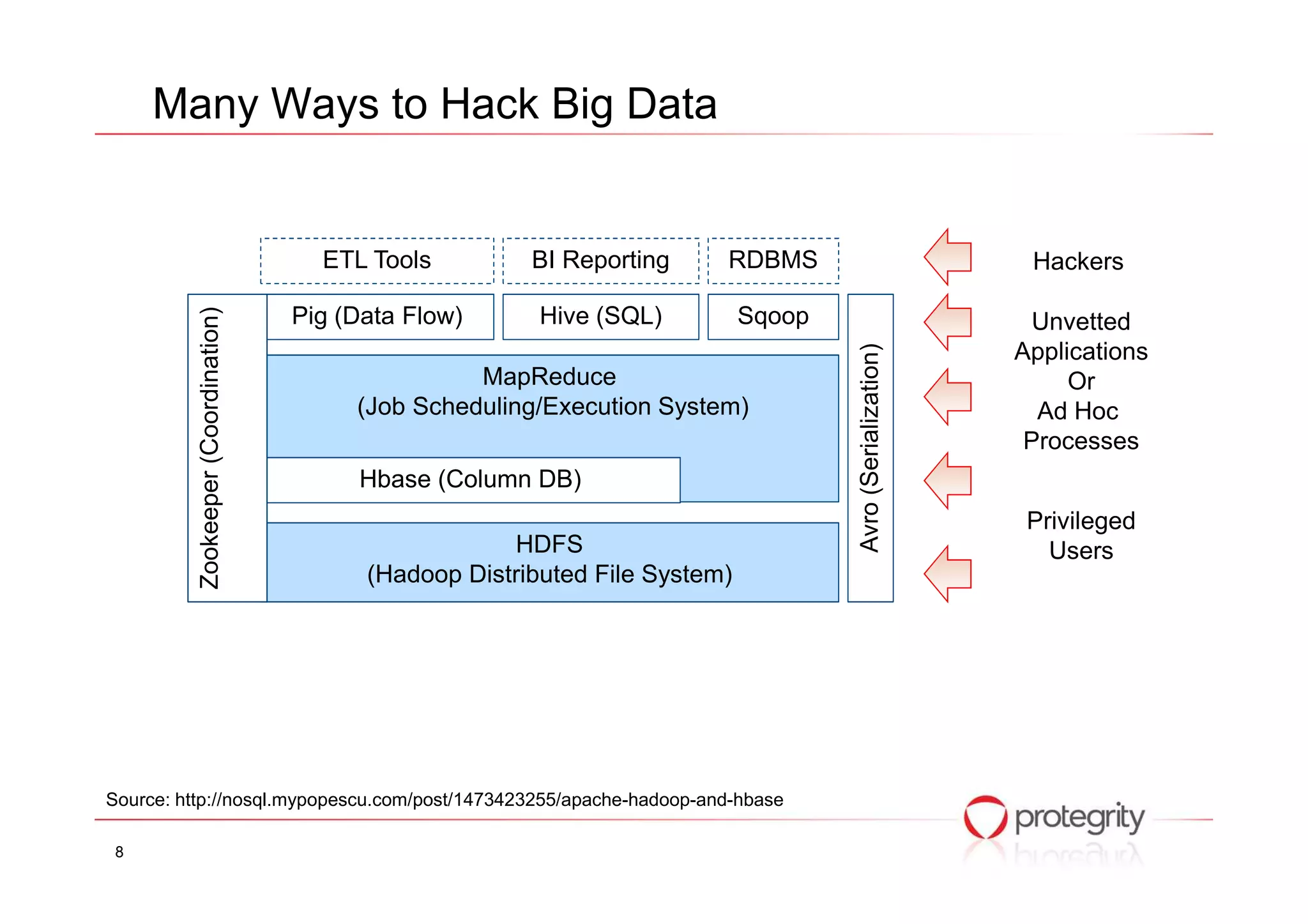 Many Ways to Hack Big Data

ETL Tools

BI Reporting

RDBMS

Zookeeper (Coordination)

Pig (Data Flow)

Hive (SQL)

Sqoop

MapReduce
(Job Scheduling/Execution System)

Hbase (Column DB)

HDFS
(Hadoop Distributed File System)

Avro (Serialization)

Hackers

Unvetted
Applications
Or
Ad Hoc
Processes

Privileged
Users

Source: http://nosql.mypopescu.com/post/1473423255/apache-hadoop-and-hbase

protegrity

8